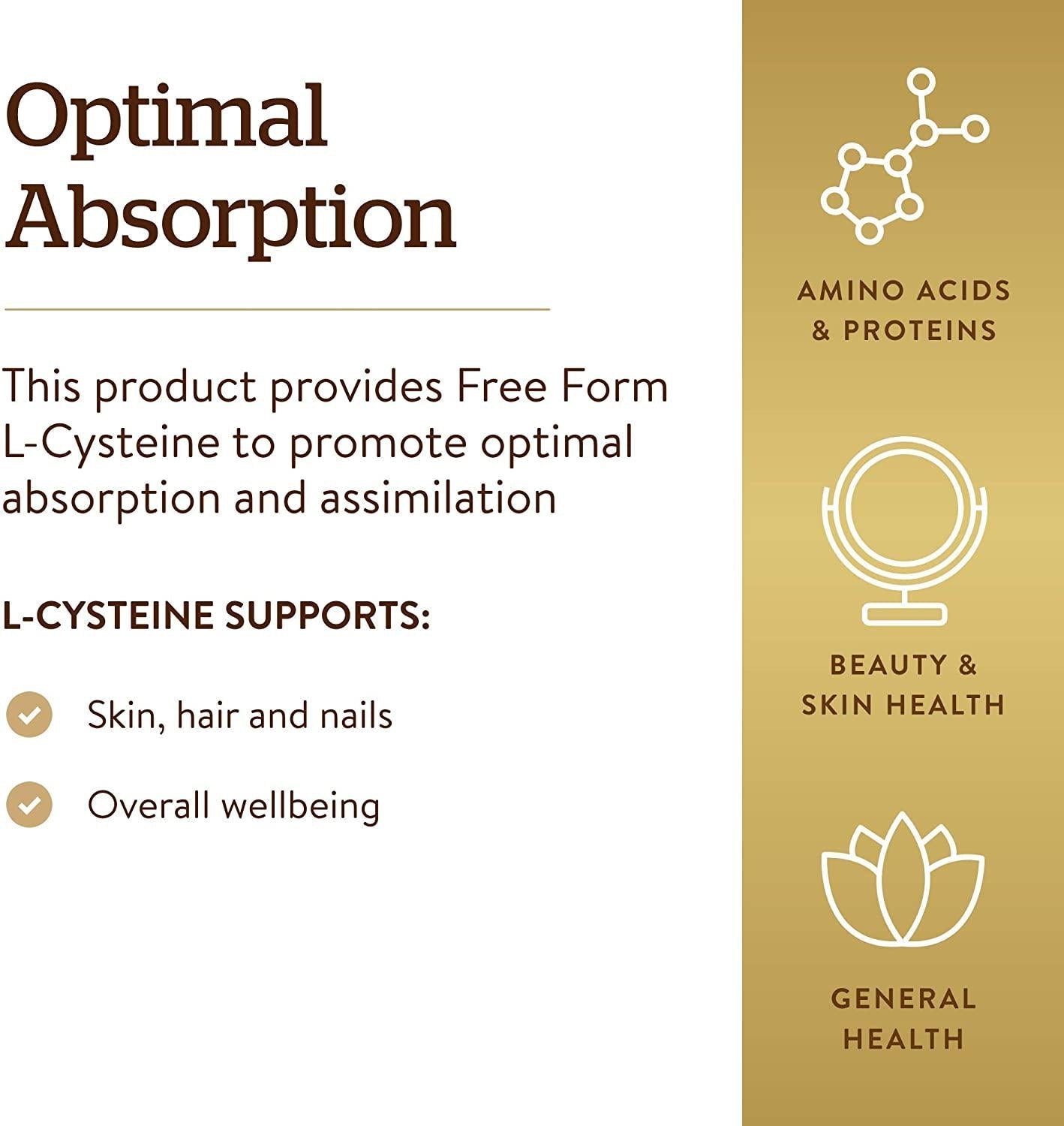 Optimal Absorption

This product provides Free Form L-Cysteine to promote optimal absorption and assimilation

L-CYSTEINE SUPPORTS:

Skin, hair and nails

Overall wellbeing

AMINO ACIDS & PROTEINS

BEAUTY & SKIN HEALTH

GENERAL HEALTH